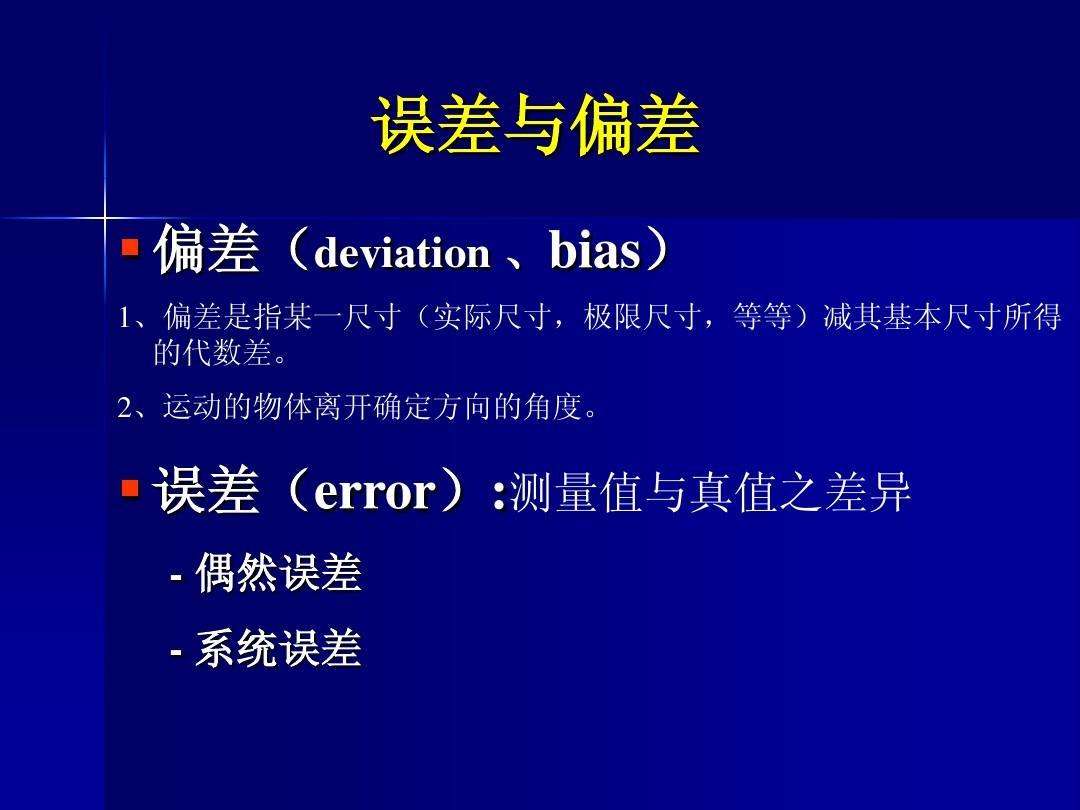 误差与偏差

偏差（deviation 、bias）

1、偏差是指某一尺寸（实际尺寸，极限尺寸，等等）减其基本尺寸所得的代数差。

2、运动的物体离开确定方向的角度。

误差（error）:测量值与真值之差异

- 偶然误差

- 系统误差